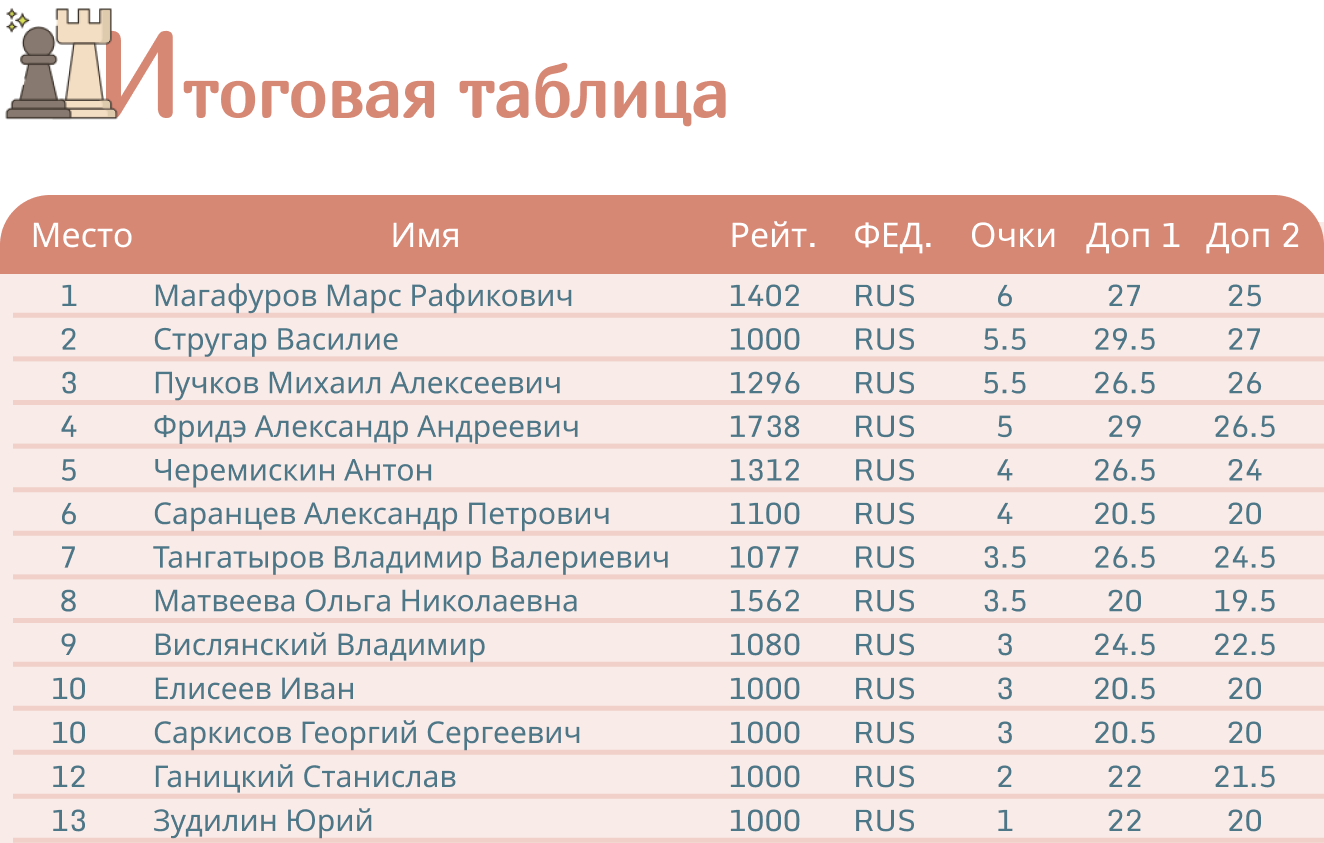 Итоговая таблица

| Место | Имя | Рейт. | ФЕД. | Очки | Доп 1 | Доп 2 |
|---|---|---|---|---|---|---|
| 1 | Магафуров Марс Рафикович | 1402 | RUS | 6 | 27 | 25 |
| 2 | Стругар Василие | 1000 | RUS | 5.5 | 29.5 | 27 |
| 3 | Пучков Михаил Алексеевич | 1296 | RUS | 5.5 | 26.5 | 26 |
| 4 | Фридэ Александр Андреевич | 1738 | RUS | 5 | 29 | 26.5 |
| 5 | Черемискин Антон | 1312 | RUS | 4 | 26.5 | 24 |
| 6 | Саранцев Александр Петрович | 1100 | RUS | 4 | 20.5 | 20 |
| 7 | Тангатыров Владимир Валериевич | 1077 | RUS | 3.5 | 26.5 | 24.5 |
| 8 | Матвеева Ольга Николаевна | 1562 | RUS | 3.5 | 20 | 19.5 |
| 9 | Вислянский Владимир | 1080 | RUS | 3 | 24.5 | 22.5 |
| 10 | Елисеев Иван | 1000 | RUS | 3 | 20.5 | 20 |
| 10 | Саркисов Георгий Сергеевич | 1000 | RUS | 3 | 20.5 | 20 |
| 12 | Ганицкий Станислав | 1000 | RUS | 2 | 22 | 21.5 |
| 13 | Зудилин Юрий | 1000 | RUS | 1 | 22 | 20 |